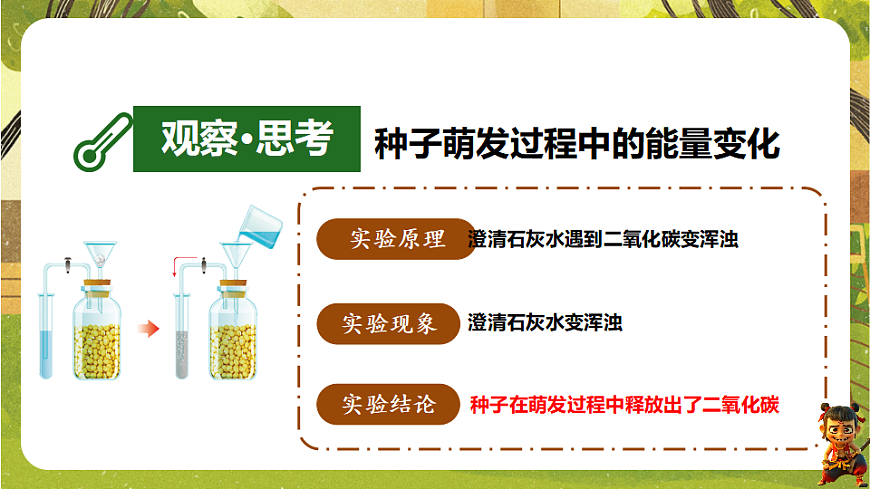 观察·思考

种子萌发过程中的能量变化

实验原理 澄清石灰水遇到二氧化碳变浑浊

实验现象 澄清石灰水变浑浊

实验结论 种子在萌发过程中释放出了二氧化碳